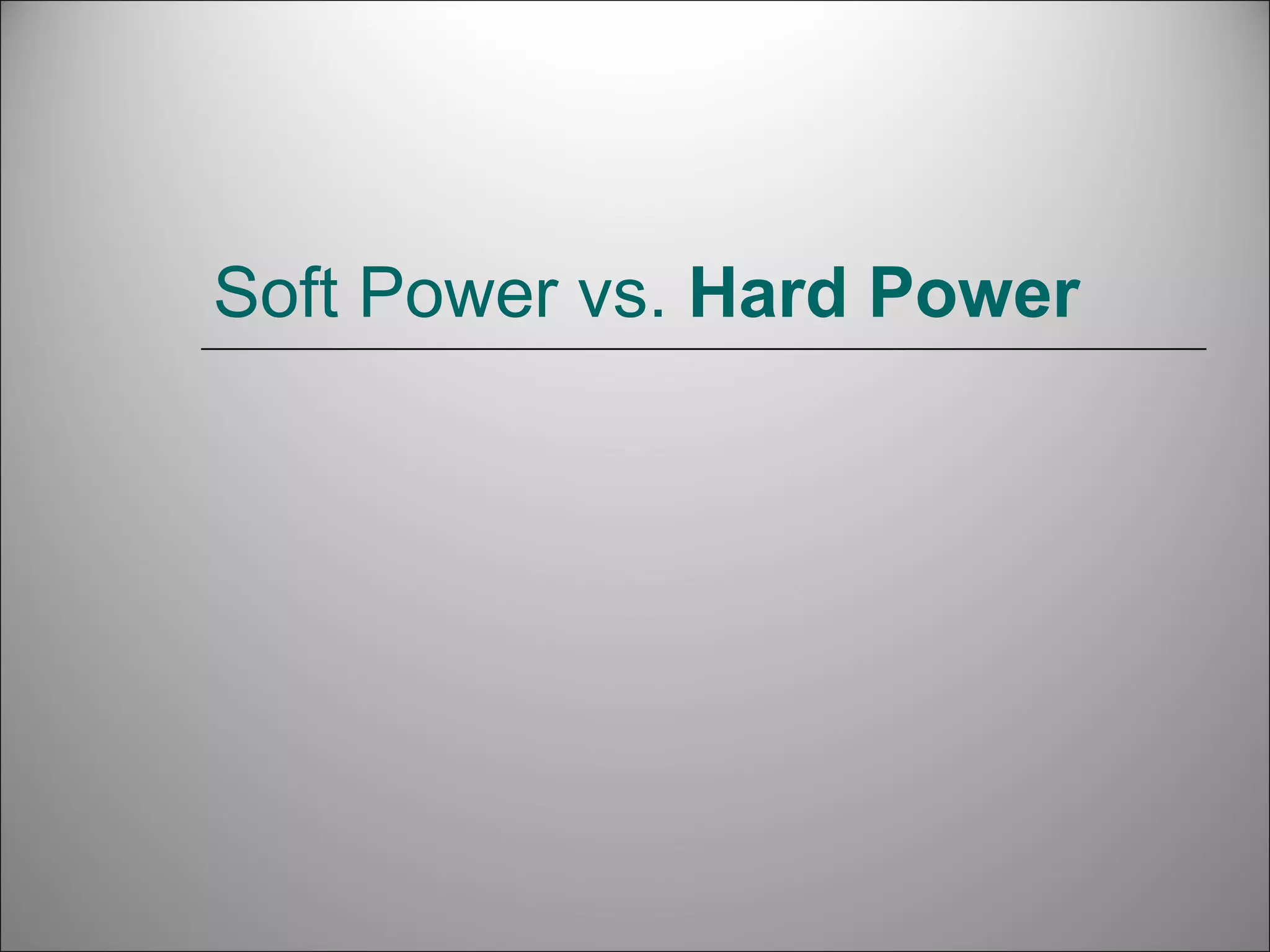 Soft Power vs. Hard Power